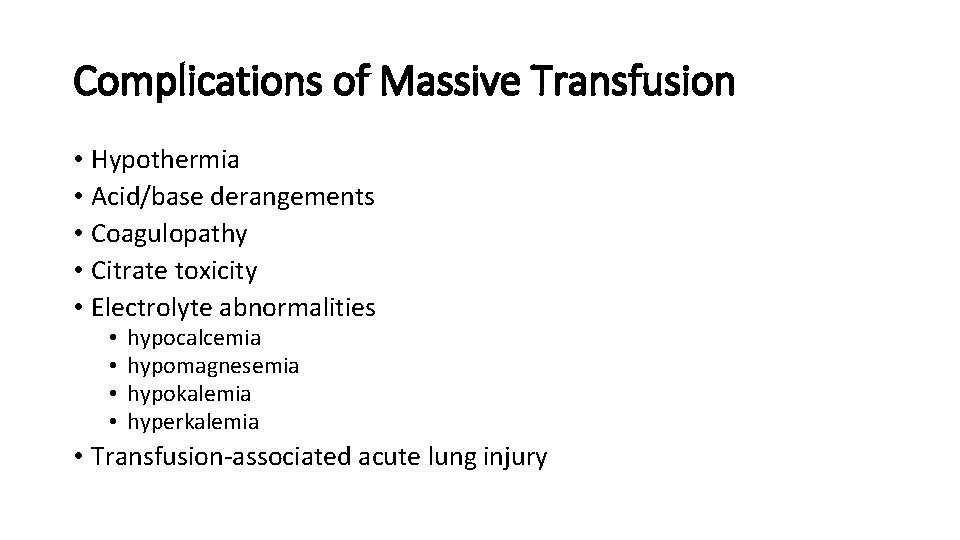 Complications of Massive Transfusion

• Hypothermia
• Acid/base derangements
• Coagulopathy
• Citrate toxicity
• Electrolyte abnormalities
  • hypocalcemia
  • hypomagnesemia
  • hypokalemia
  • hyperkalemia
• Transfusion-associated acute lung injury